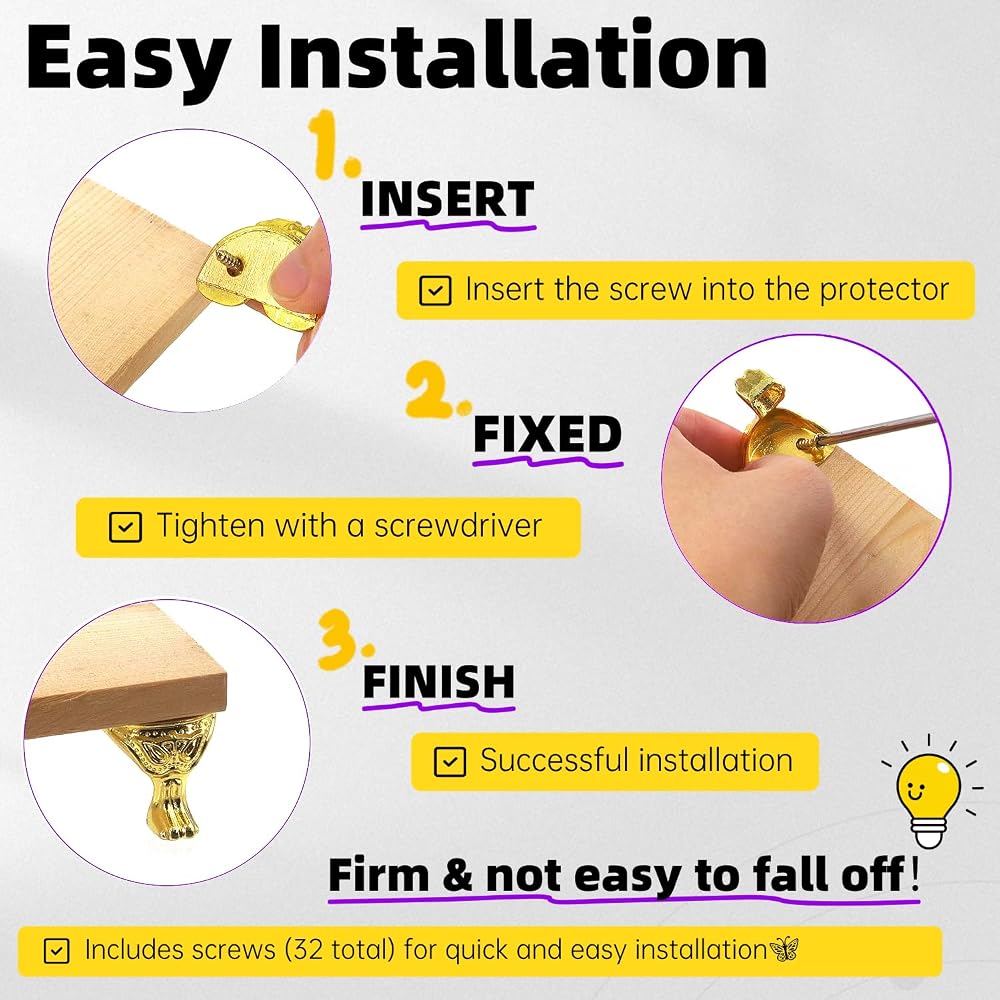 Easy Installation

1. INSERT

Insert the screw into the protector

2. FIXED

Tighten with a screwdriver

3. FINISH

Successful installation

Firm & not easy to fall off!

Includes screws (32 total) for quick and easy installation